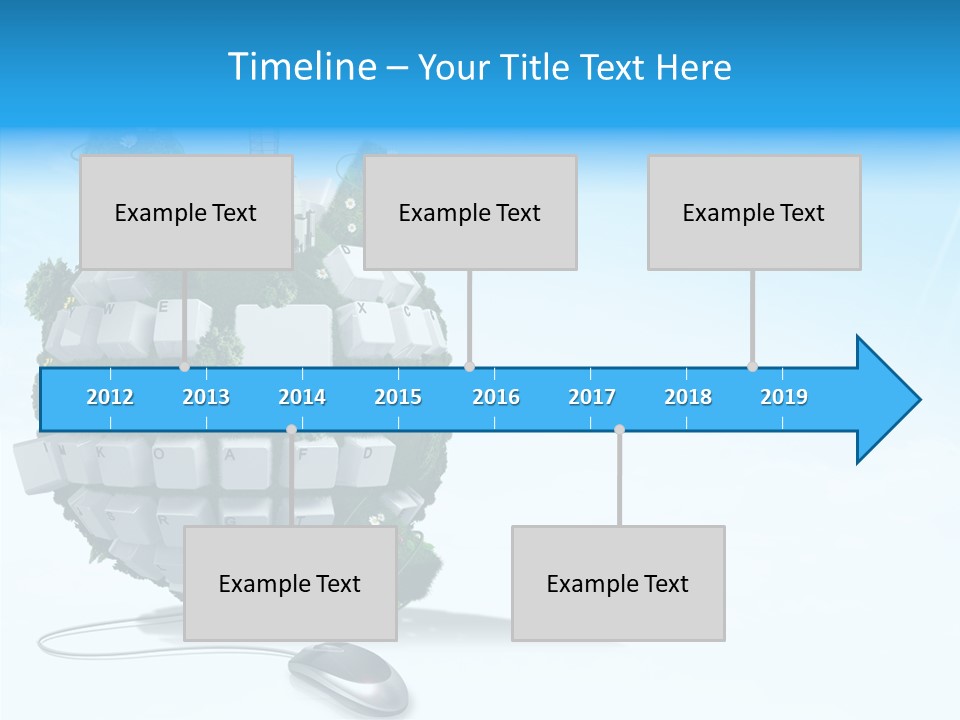 Timeline – Your Title Text Here

Example Text

Example Text

Example Text

2012 2013 2014 2015 2016 2017 2018 2019

Example Text

Example Text